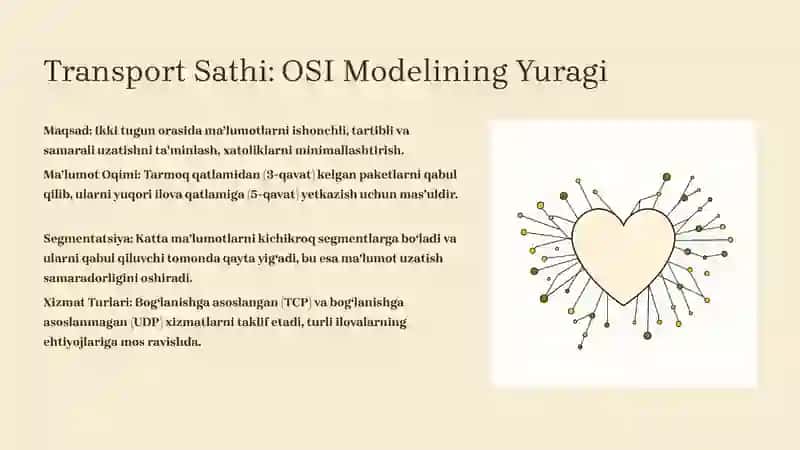 Transport Sathi: OSI Modelining Yuragi

Maqsad: Ikki tugun orasida ma'lumotlarni ishonchli, tartibli va samarali uzatishni ta'minlash, xatoliklarni minimallashtirish.

Ma'lumot Oqimi: Tarmoq qatlamidan (3-qavat) kelgan paketlarni qabul qilib, ularni yuqori ilova qatlamiga (5-qavat) yetkazish uchun mas'uldir.

Segmentatsiya: Katta ma'lumotlarni kichikroq segmentlarga bo'ladi va ularni qabul qiluvchi tomonda qayta yig'adi, bu esa ma'lumot uzatish samaradorligini oshiradi.

Xizmat Turlari: Bog'lanishga asoslangan (TCP) va bog'lanishga asoslanmagan (UDP) xizmatlarni taklif etadi, turli ilovalarning ehtiyojlariga mos ravishda.